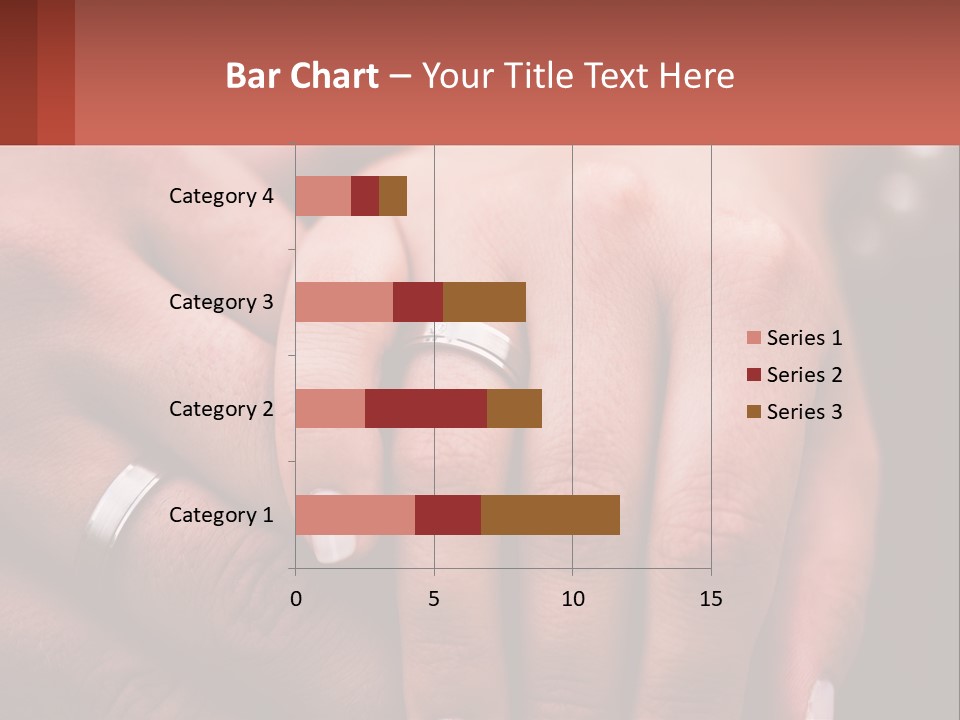 Bar Chart – Your Title Text Here

Category 4
Category 3
Category 2
Category 1

0
5
10
15

Series 1
Series 2
Series 3